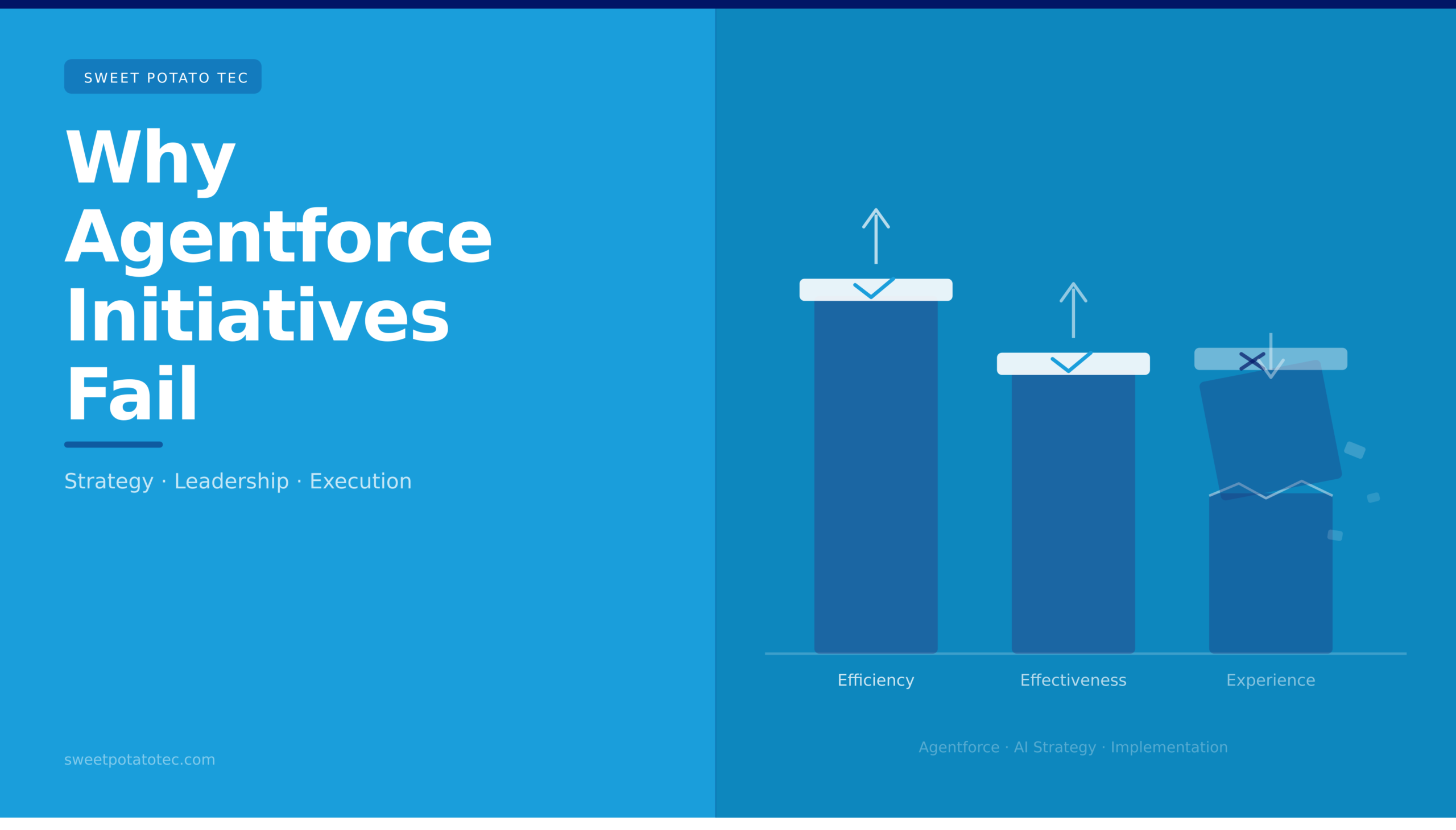 SWEET POTATO TEC

Why Agentforce Initiatives Fail

Strategy · Leadership · Execution

sweetpotatotec.com

Efficiency

Effectiveness

Experience

Agentforce · AI Strategy · Implementation